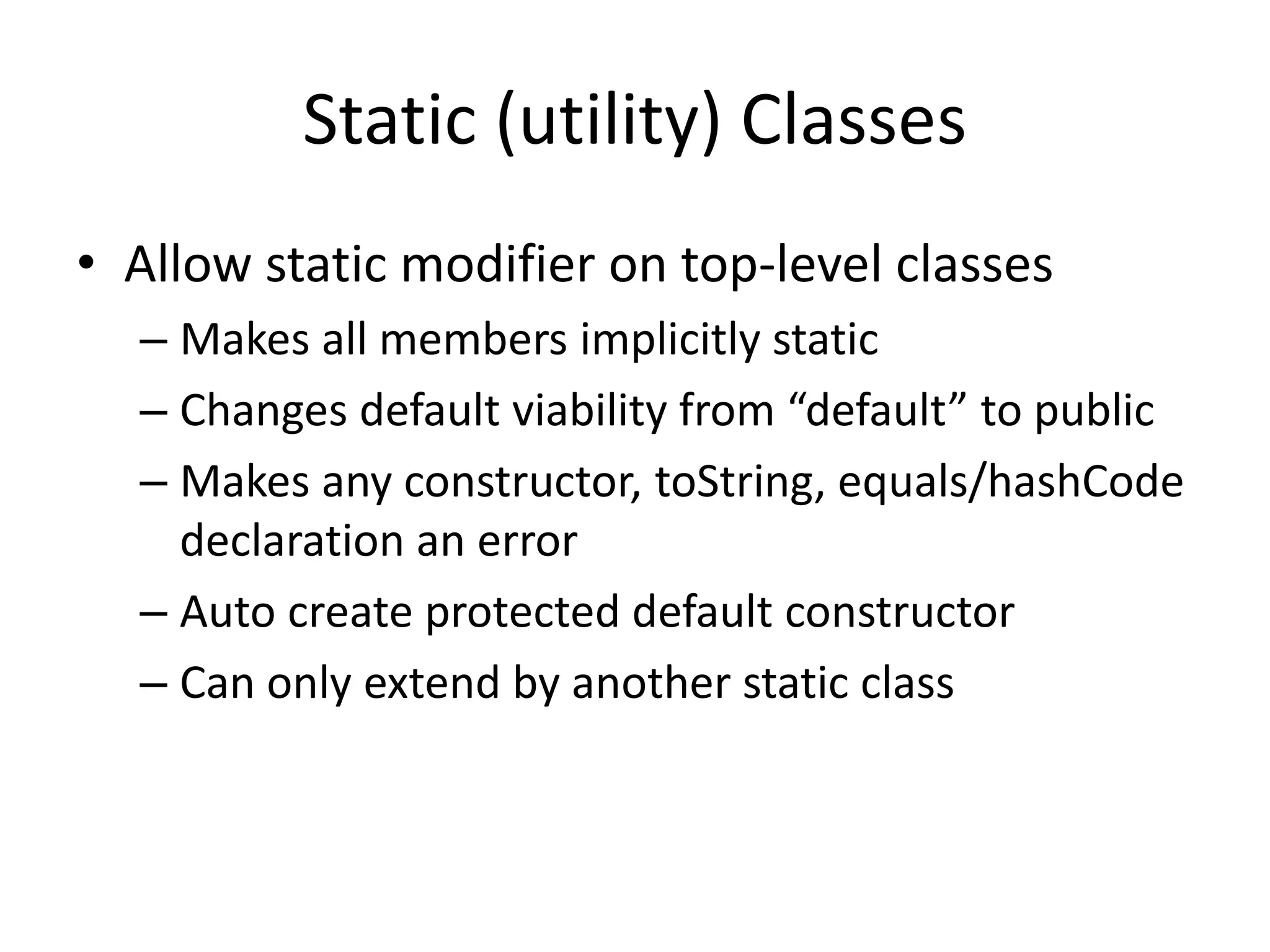 Static (utility) Classes

• Allow static modifier on top-level classes
– Makes all members implicitly static
– Changes default viability from “default” to public
– Makes any constructor, toString, equals/hashCode declaration an error
– Auto create protected default constructor
– Can only extend by another static class